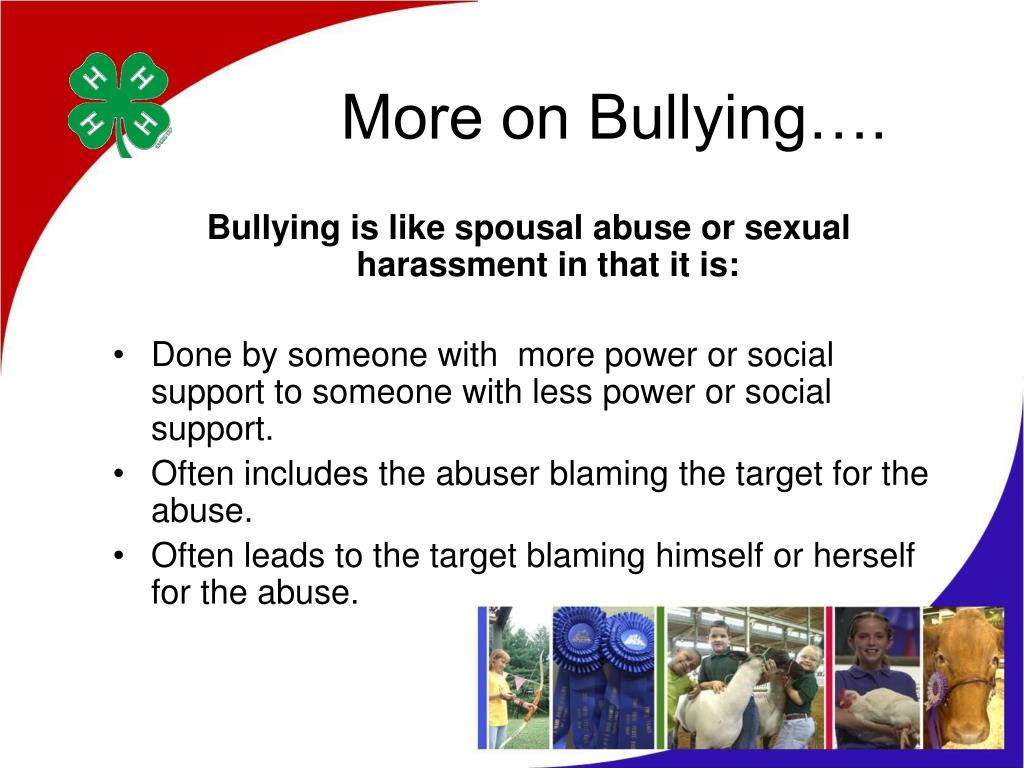 H H H H

More on Bullying….

Bullying is like spousal abuse or sexual harassment in that it is:

• Done by someone with more power or social support to someone with less power or social support.
• Often includes the abuser blaming the target for the abuse.
• Often leads to the target blaming himself or herself for the abuse.